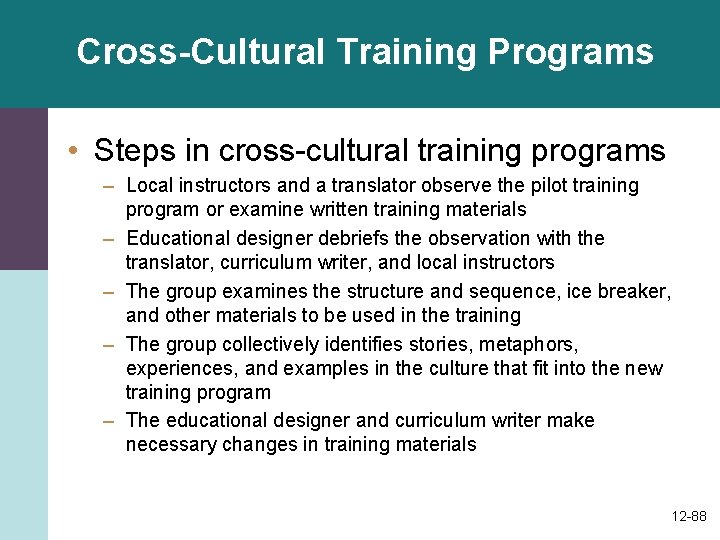 Cross-Cultural Training Programs

• Steps in cross-cultural training programs
– Local instructors and a translator observe the pilot training program or examine written training materials
– Educational designer debriefs the observation with the translator, curriculum writer, and local instructors
– The group examines the structure and sequence, ice breaker, and other materials to be used in the training
– The group collectively identifies stories, metaphors, experiences, and examples in the culture that fit into the new training program
– The educational designer and curriculum writer make necessary changes in training materials

12-88